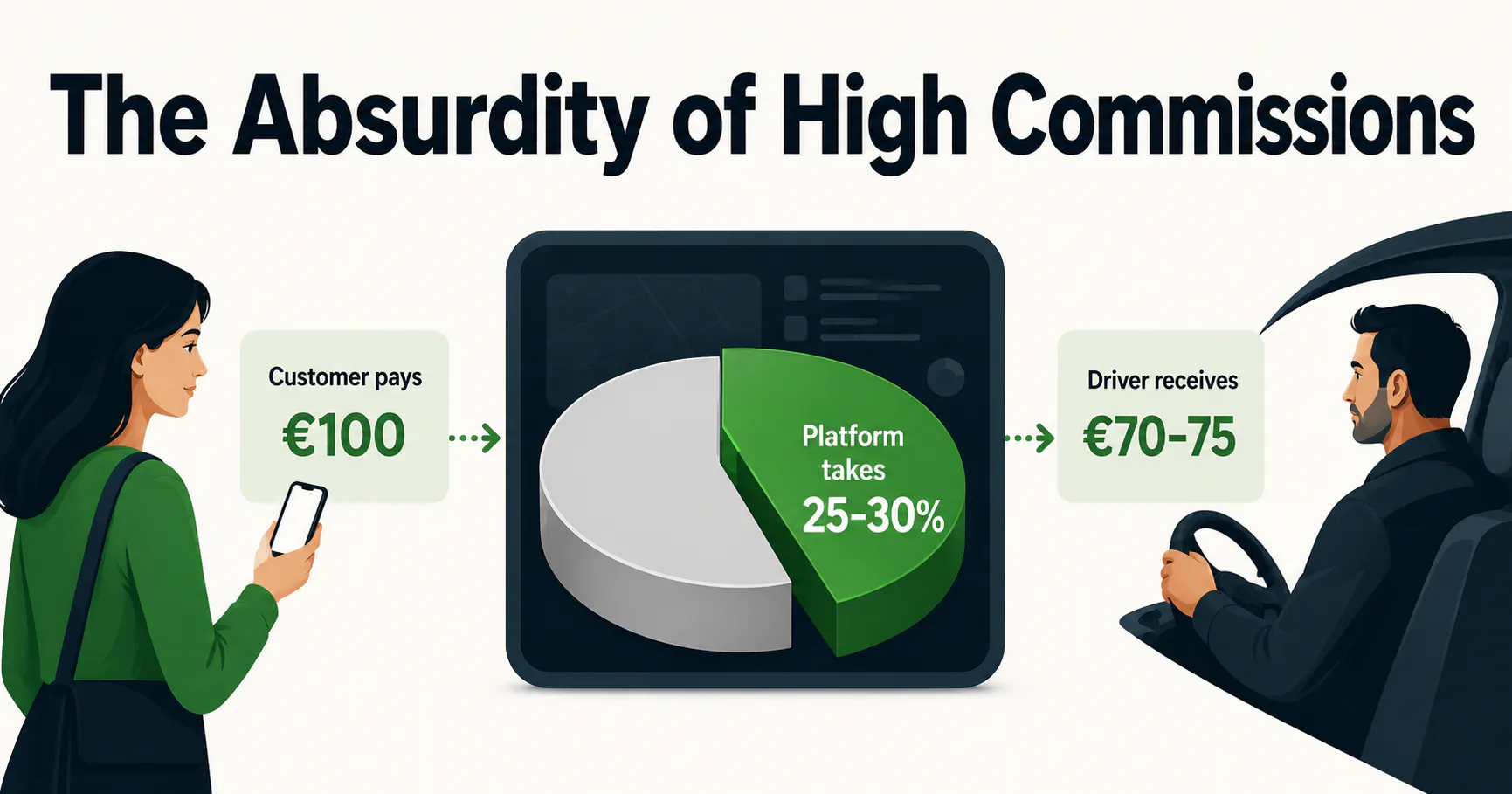 The Absurdity of High Commissions

Customer pays
€100

Platform takes 25-30%

Driver receives
€70-75